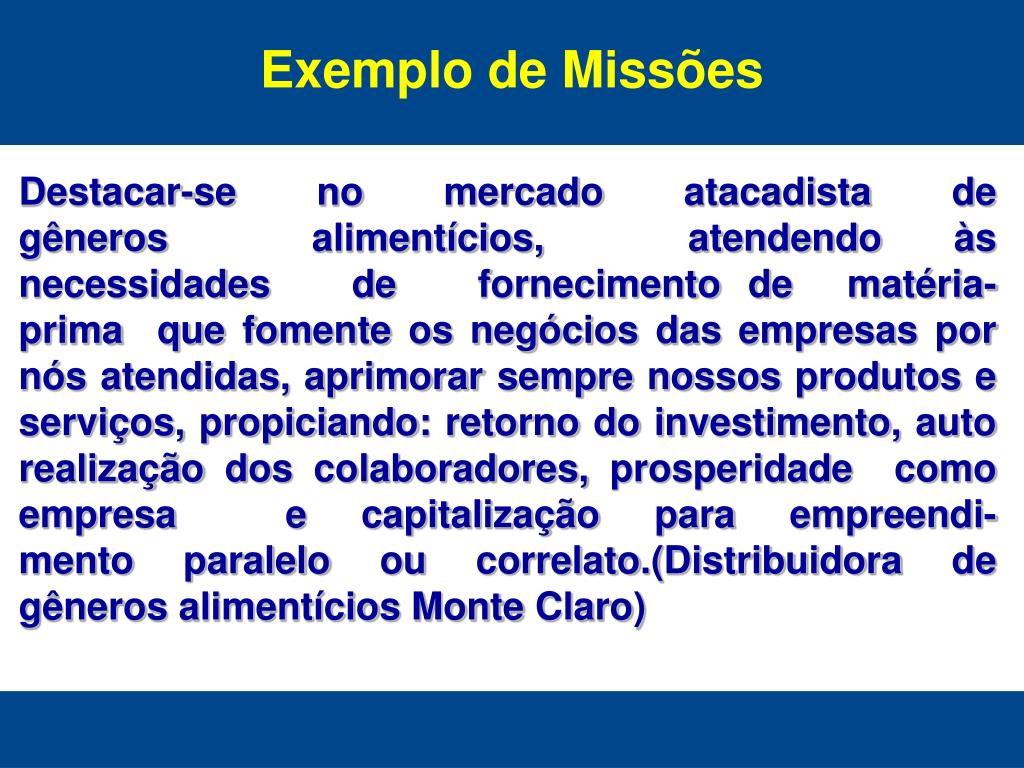 Exemplo de Missões

Destacar-se no mercado atacadista de gêneros alimentícios, atendendo às necessidades de fornecimento de matéria-prima que fomente os negócios das empresas por nós atendidas, aprimorar sempre nossos produtos e serviços, propiciando: retorno do investimento, auto realização dos colaboradores, prosperidade como empresa e capitalização para empreendimento paralelo ou correlato.(Distribuidora de gêneros alimentícios Monte Claro)